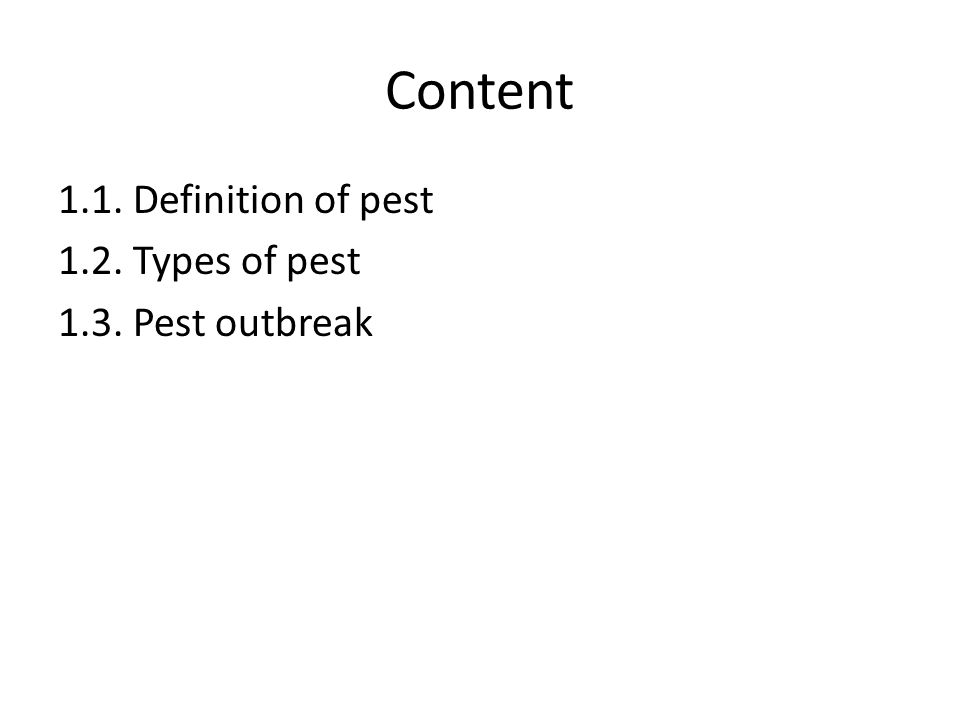 Content

1.1. Definition of pest
1.2. Types of pest
1.3. Pest outbreak